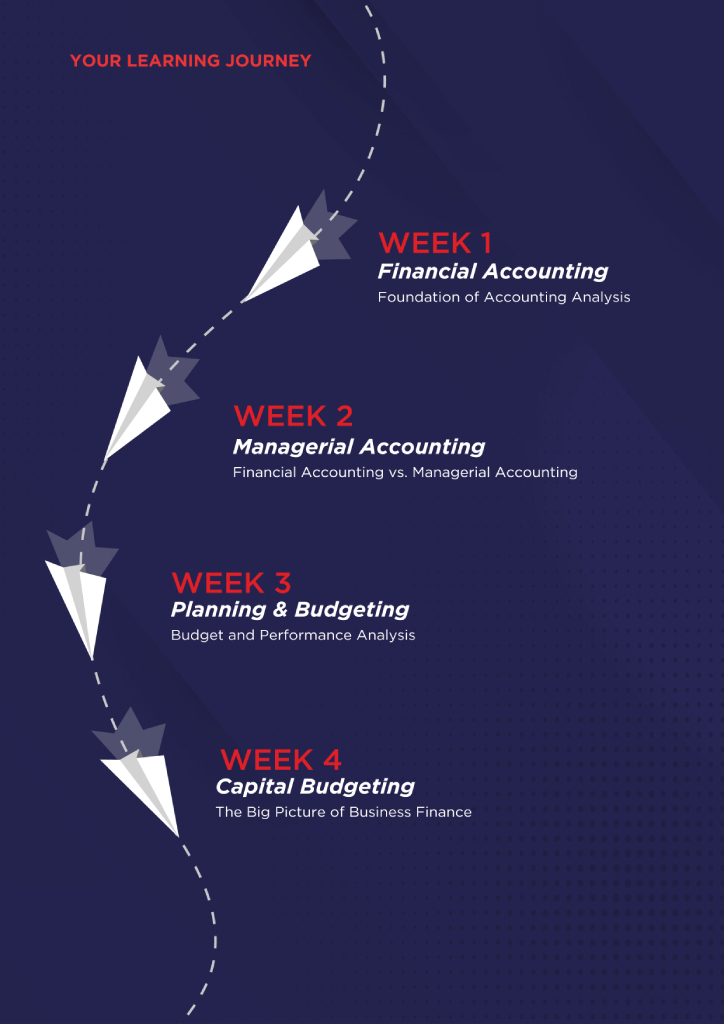 YOUR LEARNING JOURNEY

WEEK 1
Financial Accounting
Foundation of Accounting Analysis

WEEK 2
Managerial Accounting
Financial Accounting vs. Managerial Accounting

WEEK 3
Planning & Budgeting
Budget and Performance Analysis

WEEK 4
Capital Budgeting
The Big Picture of Business Finance